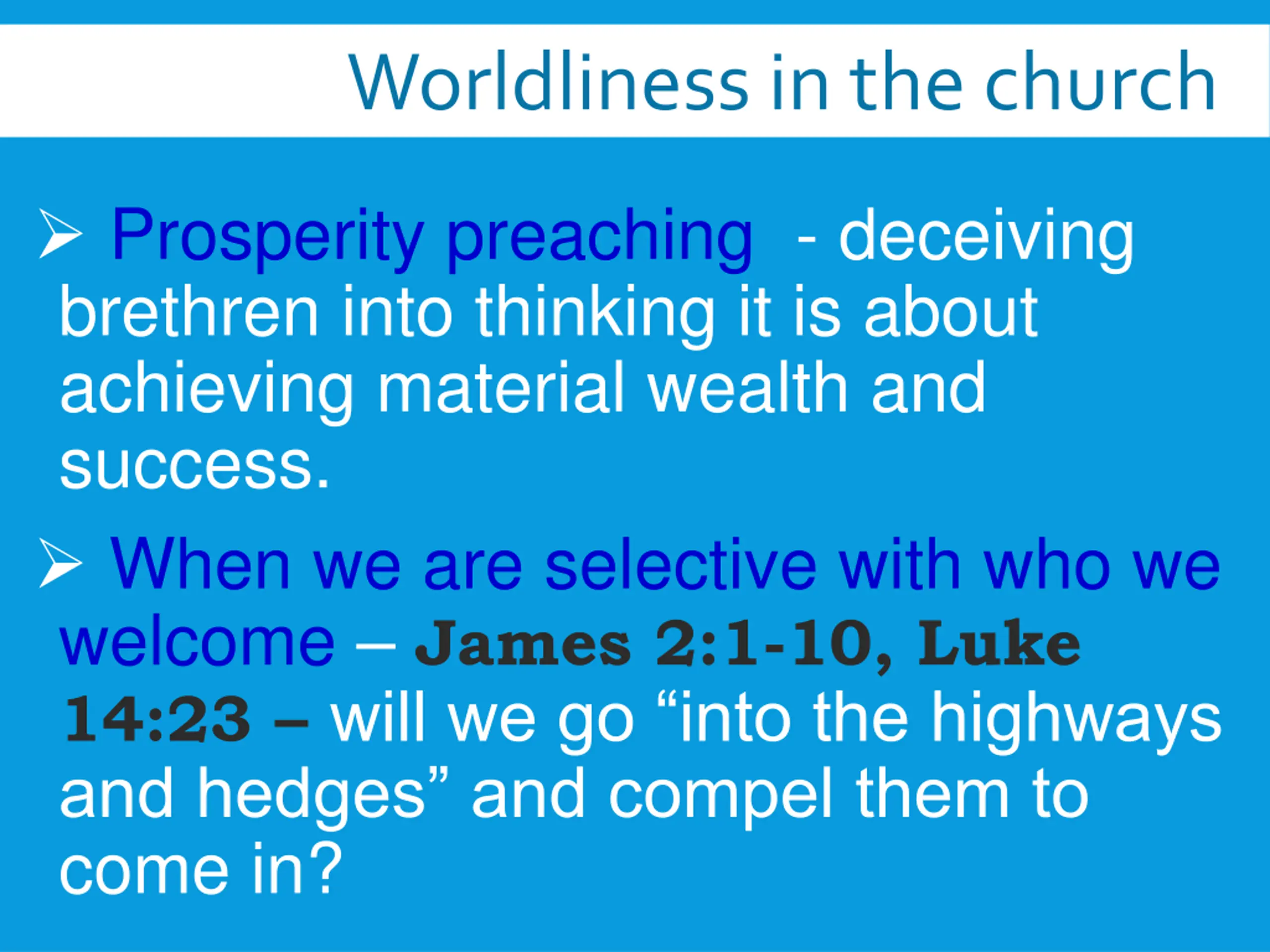 Worldliness in the church

➢ Prosperity preaching - deceiving brethren into thinking it is about achieving material wealth and success.

➢ When we are selective with who we welcome – James 2:1-10, Luke 14:23 – will we go “into the highways and hedges” and compel them to come in?